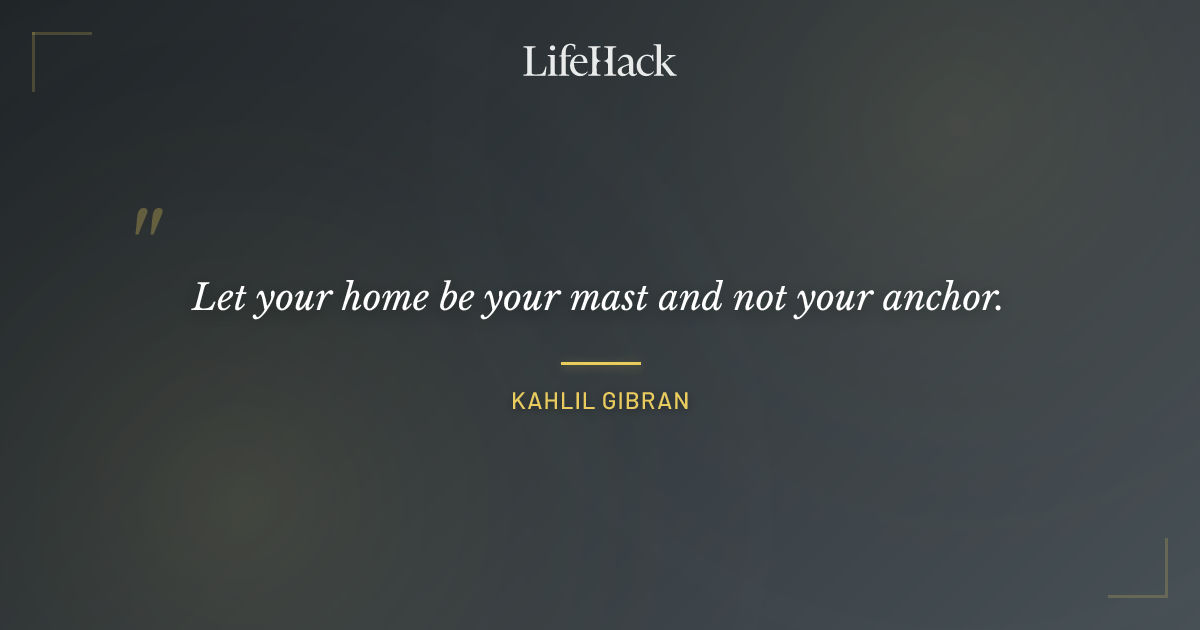 LifeHack

"

Let your home be your mast and not your anchor.

KAHLIL GIBRAN